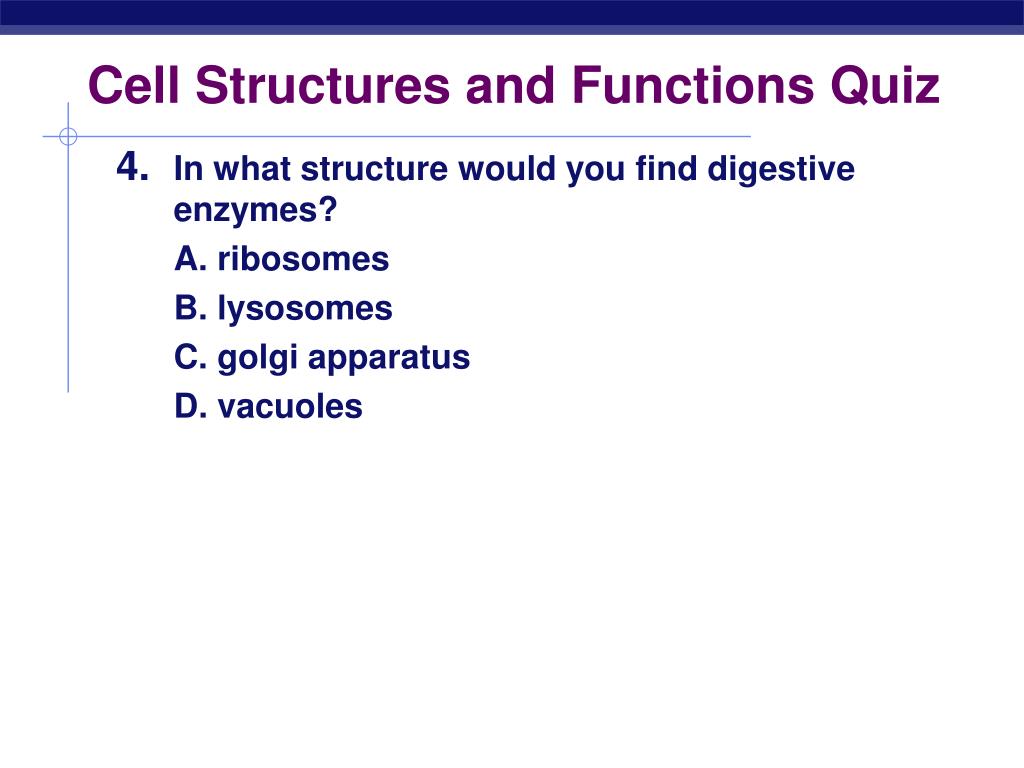 Cell Structures and Functions Quiz

4. In what structure would you find digestive enzymes?

A. ribosomes

B. lysosomes

C. golgi apparatus

D. vacuoles